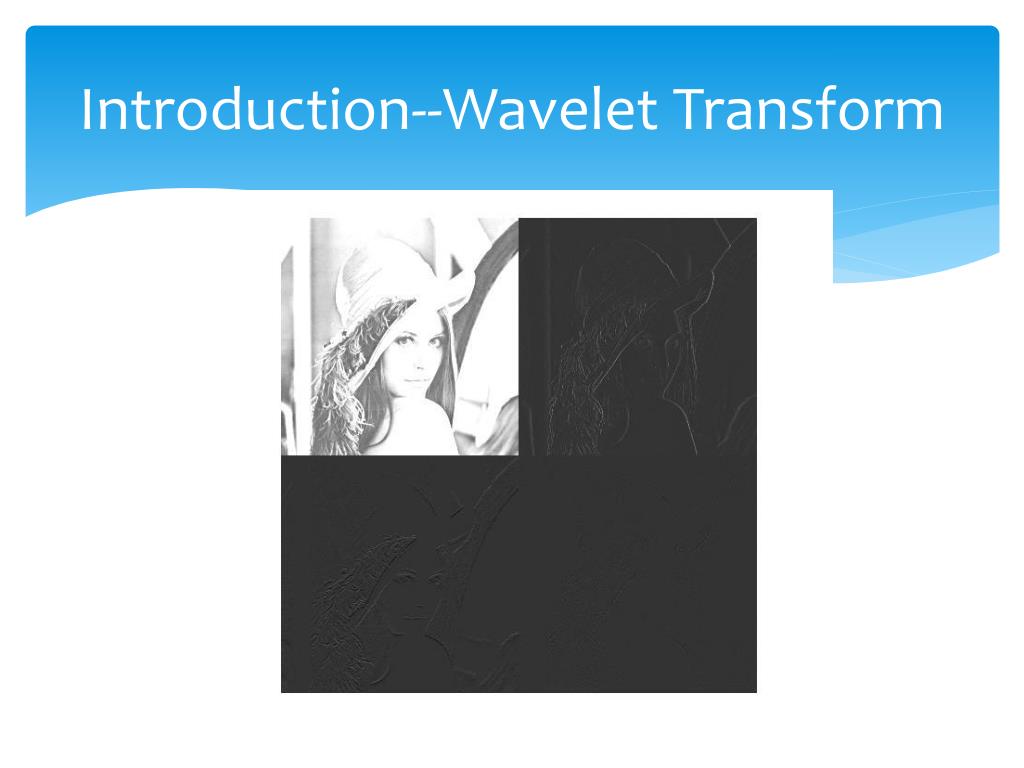 Introduction--Wavelet Transform